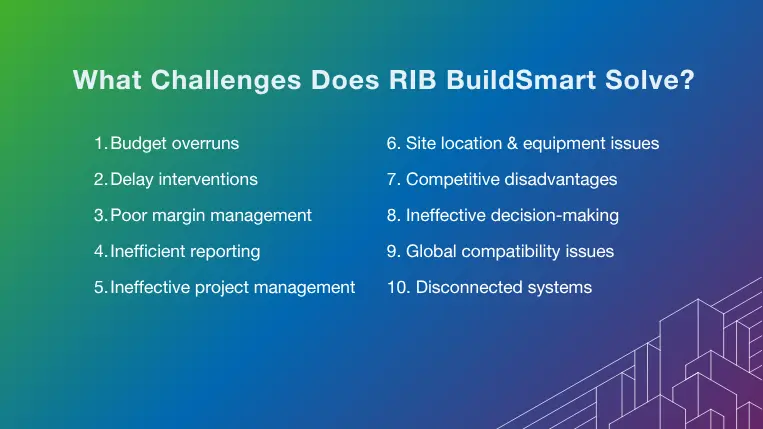 What Challenges Does RIB BuildSmart Solve?

1. Budget overruns
2. Delay interventions
3. Poor margin management
4. Inefficient reporting
5. Ineffective project management

6. Site location & equipment issues
7. Competitive disadvantages
8. Ineffective decision-making
9. Global compatibility issues
10. Disconnected systems